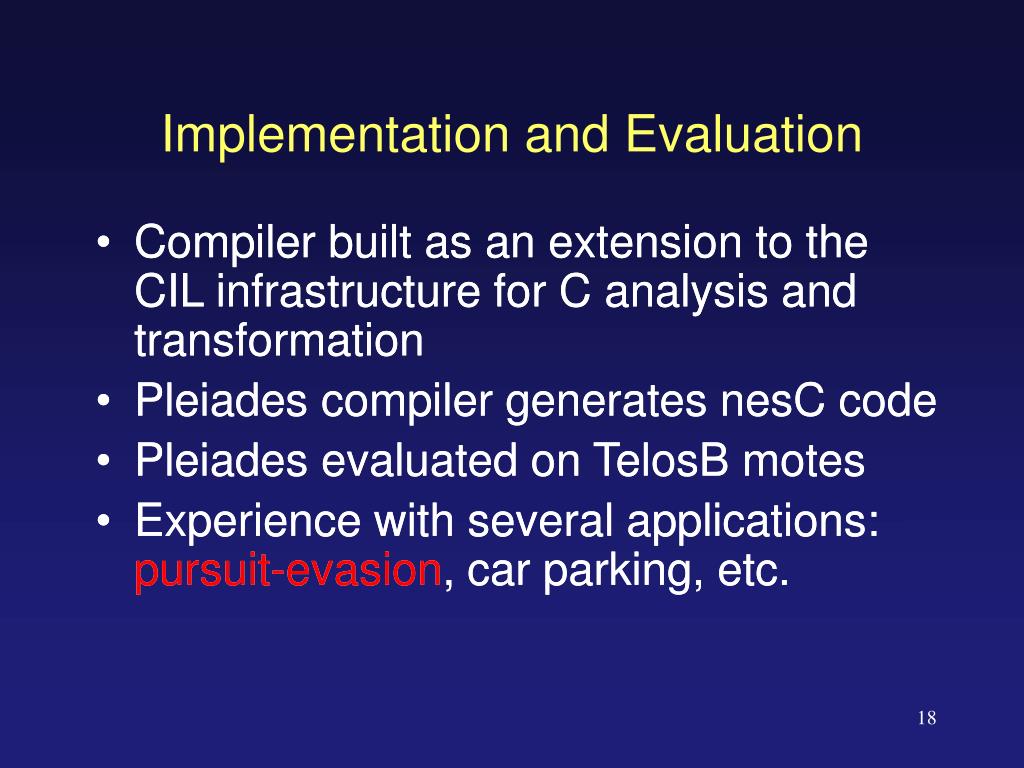 Implementation and Evaluation

• Compiler built as an extension to the CIL infrastructure for C analysis and transformation
• Pleiades compiler generates nesC code
• Pleiades evaluated on TelosB motes
• Experience with several applications: pursuit-evasion, car parking, etc.

18